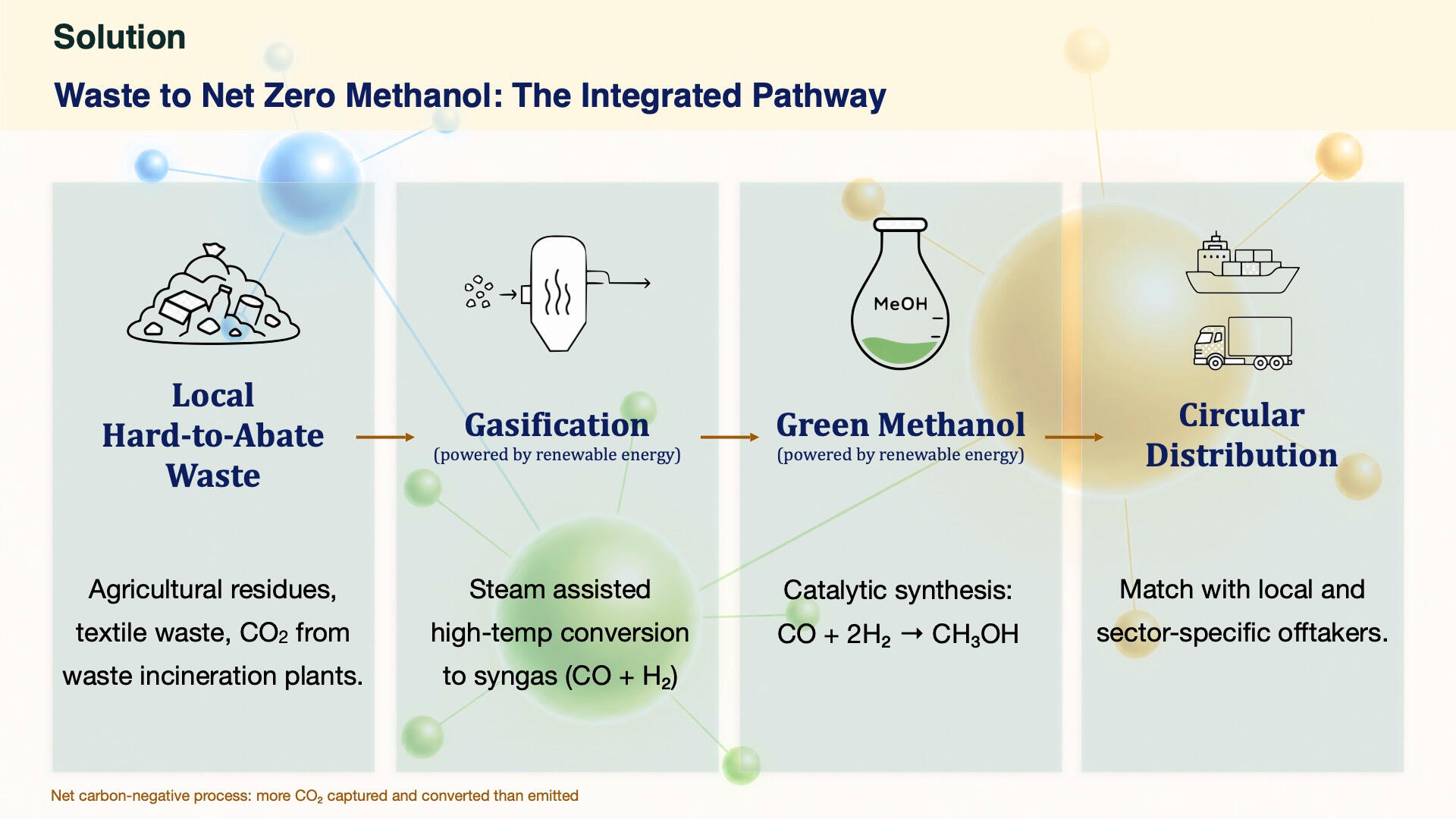 Solution

Waste to Net Zero Methanol: The Integrated Pathway

Local Hard-to-Abate Waste

Agricultural residues, textile waste, $CO_2$ from waste incineration plants.

Gasification
(powered by renewable energy)

Steam assisted high-temp conversion to syngas ($CO + H_2$)

MeOH

Green Methanol
(powered by renewable energy)

Catalytic synthesis:
$CO + 2H_2 \rightarrow CH_3OH$

Circular Distribution

Match with local and sector-specific offtakers.

Net carbon-negative process: more $CO_2$ captured and converted than emitted